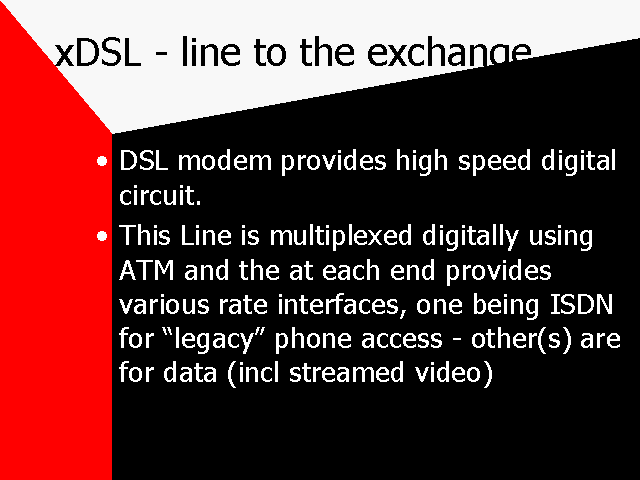 xDSL - line to the exchange

• DSL modem provides high speed digital circuit.
• This Line is multiplexed digitally using ATM and the at each end provides various rate interfaces, one being ISDN for “legacy” phone access - other(s) are for data (incl streamed video)